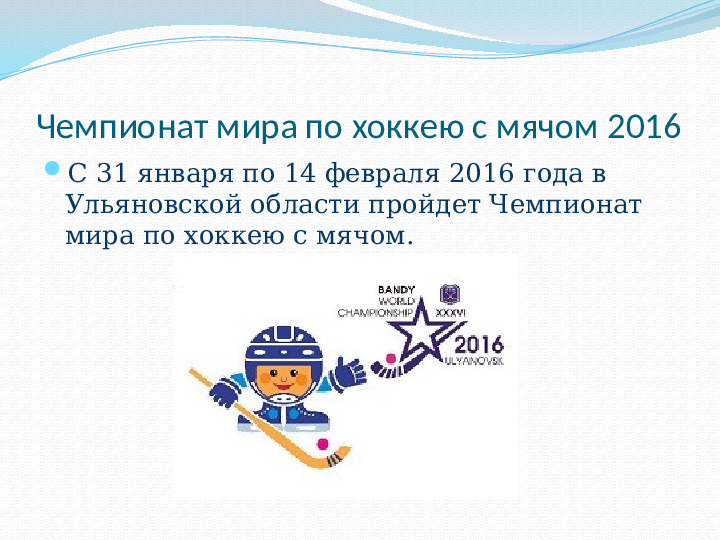 Чемпионат мира по хоккею с мячом 2016

С 31 января по 14 февраля 2016 года в Ульяновской области пройдет Чемпионат мира по хоккею с мячом.

BANDY
WORLD
CHAMPIONSHIP
XXXVI
2016
ULYANOVSK